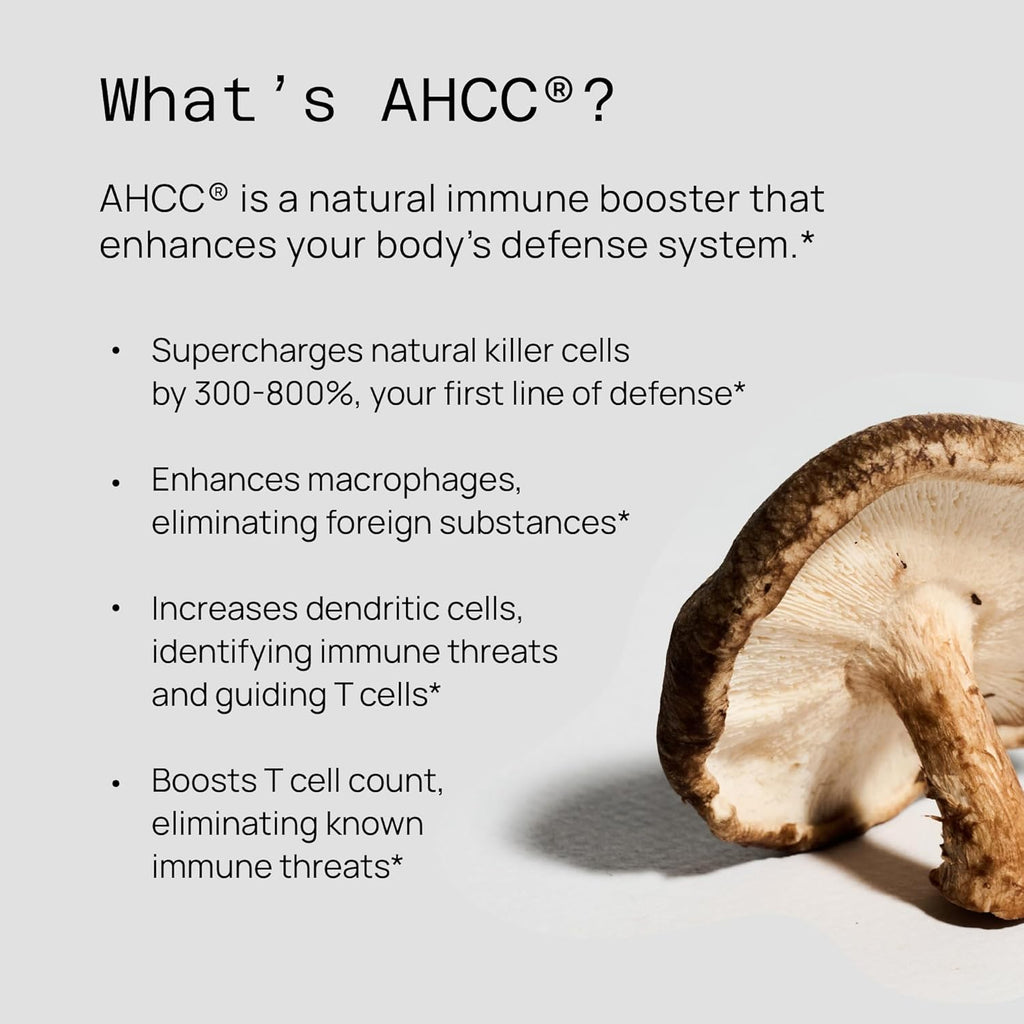 What's AHCC®?

AHCC® is a natural immune booster that enhances your body's defense system.*

• Supercharges natural killer cells by 300-800%, your first line of defense*

• Enhances macrophages, eliminating foreign substances*

• Increases dendritic cells, identifying immune threats and guiding T cells*

• Boosts T cell count, eliminating known immune threats*